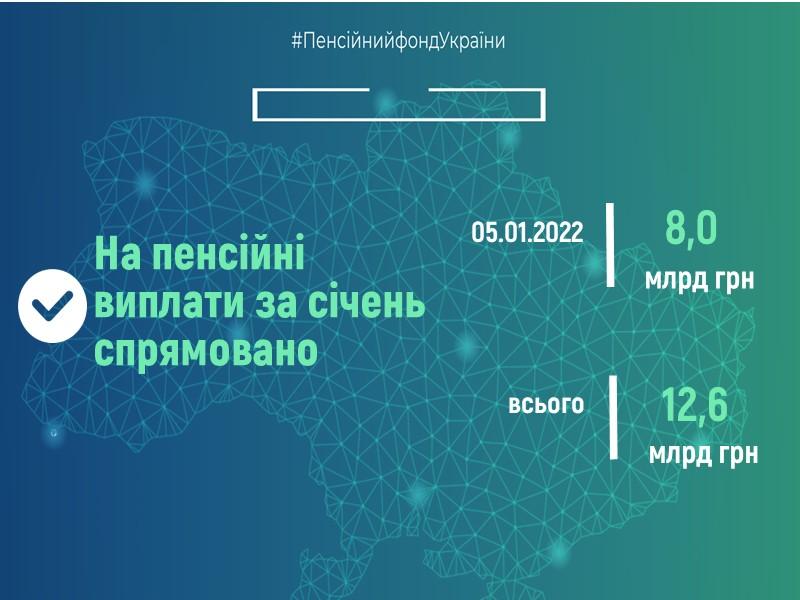 #ПенсійнийфондУкраїни

На пенсійні виплати за січень спрямовано

05.01.2022

8,0
млрд грн

всього

12,6
млрд грн